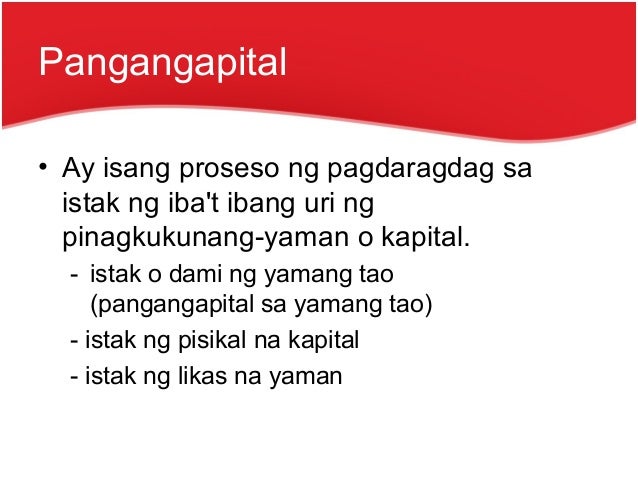 Pangangapital

• Ay isang proseso ng pagdaragdag sa istak ng iba't ibang uri ng pinagkukunang-yaman o kapital.

- istak o dami ng yamang tao (pangangapital sa yamang tao)

- istak ng pisikal na kapital

- istak ng likas na yaman